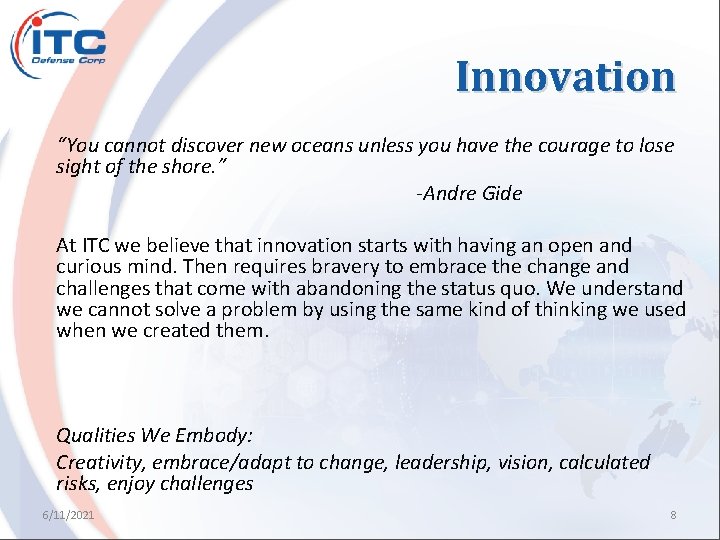 ITC
Defense Corp

Innovation

"You cannot discover new oceans unless you have the courage to lose sight of the shore."
-Andre Gide

At ITC we believe that innovation starts with having an open and curious mind. Then requires bravery to embrace the change and challenges that come with abandoning the status quo. We understand we cannot solve a problem by using the same kind of thinking we used when we created them.

Qualities We Embody:
Creativity, embrace/adapt to change, leadership, vision, calculated risks, enjoy challenges

6/11/2021

8